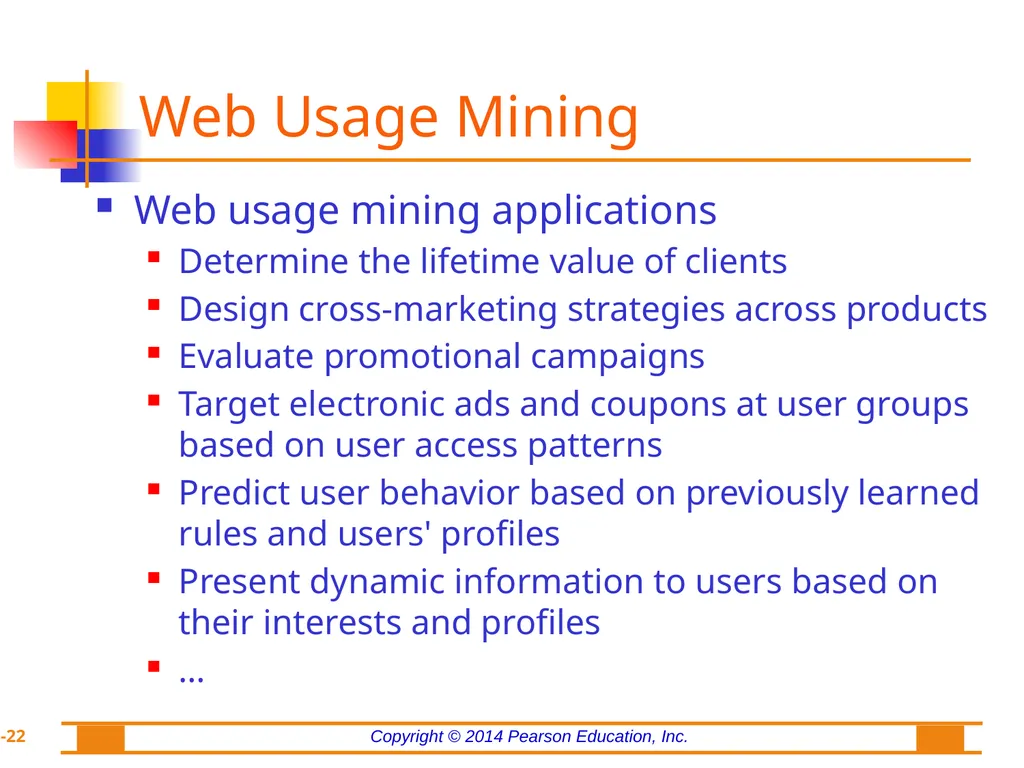 Web Usage Mining

Web usage mining applications

Determine the lifetime value of clients

Design cross-marketing strategies across products

Evaluate promotional campaigns

Target electronic ads and coupons at user groups based on user access patterns

Predict user behavior based on previously learned rules and users' profiles

Present dynamic information to users based on their interests and profiles

…

-22

Copyright © 2014 Pearson Education, Inc.